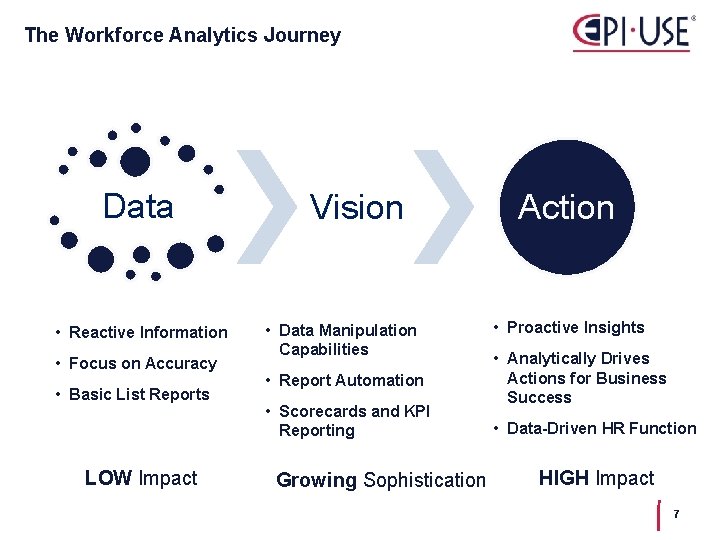 The Workforce Analytics Journey

EPI·USE®

Data

Vision

Action

• Reactive Information
• Focus on Accuracy
• Basic List Reports

LOW Impact

• Data Manipulation Capabilities
• Report Automation
• Scorecards and KPI Reporting

Growing Sophistication

• Proactive Insights
• Analytically Drives Actions for Business Success
• Data-Driven HR Function

HIGH Impact

7